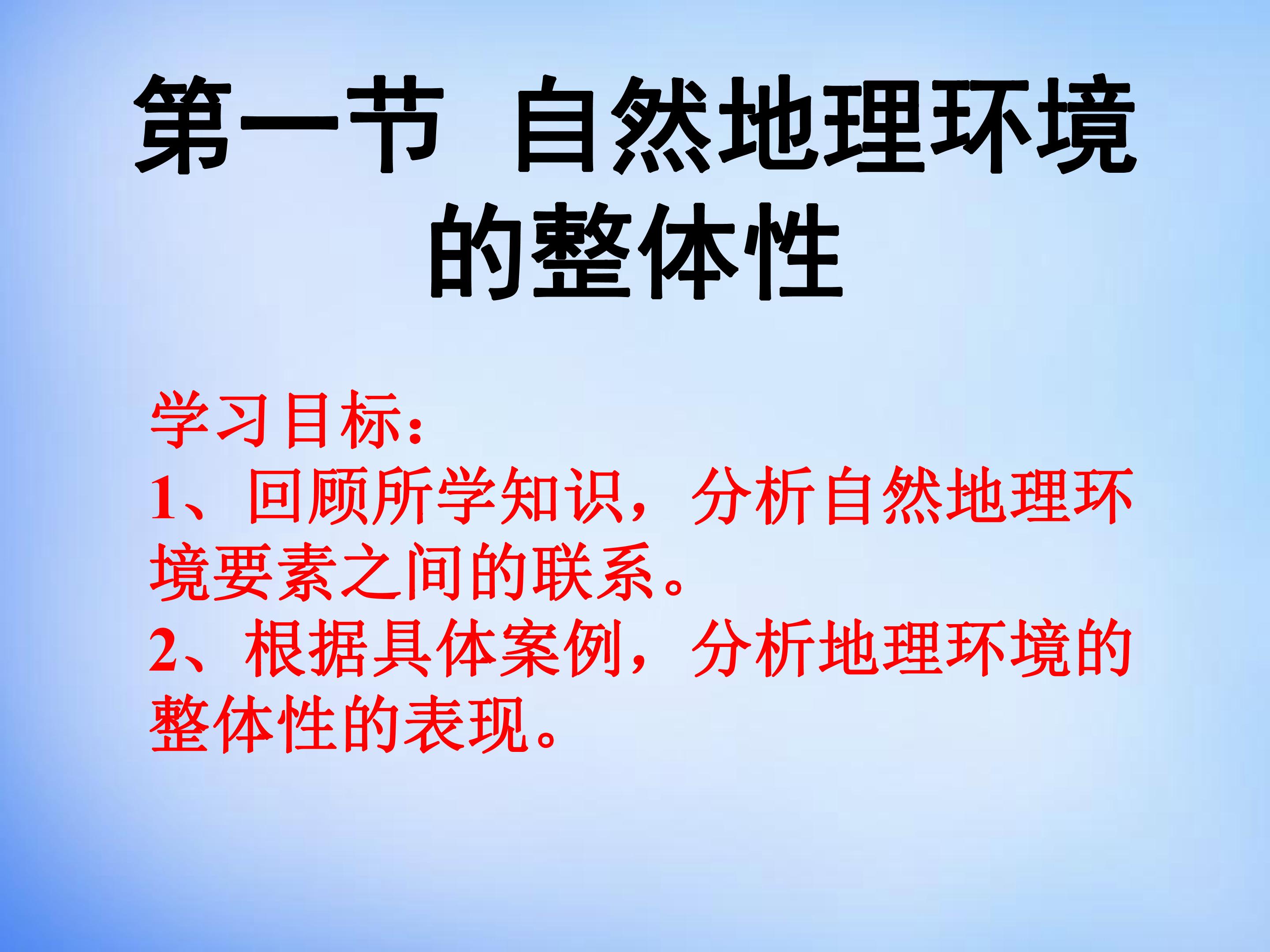 第一节 自然地理环境的整体性

学习目标：
1、回顾所学知识，分析自然地理环境要素之间的联系。
2、根据具体案例，分析地理环境的整体性的表现。